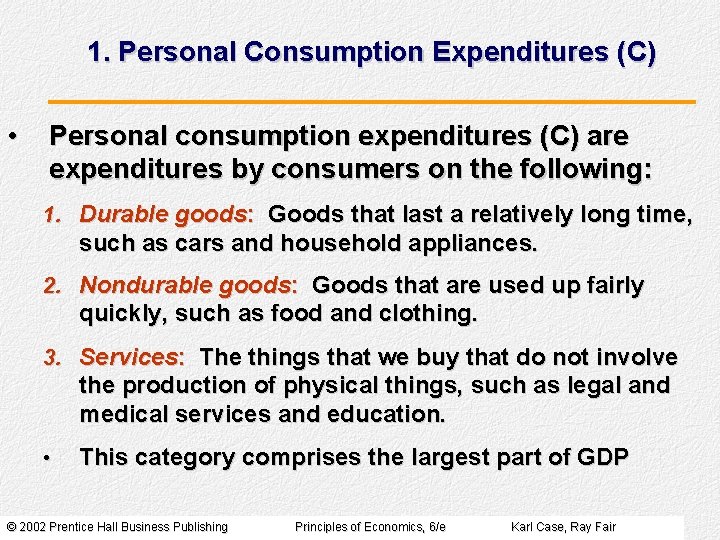 1. Personal Consumption Expenditures (C)

• Personal consumption expenditures (C) are expenditures by consumers on the following:

1. Durable goods: Goods that last a relatively long time, such as cars and household appliances.

2. Nondurable goods: Goods that are used up fairly quickly, such as food and clothing.

3. Services: The things that we buy that do not involve the production of physical things, such as legal and medical services and education.

• This category comprises the largest part of GDP

© 2002 Prentice Hall Business Publishing Principles of Economics, 6/e Karl Case, Ray Fair